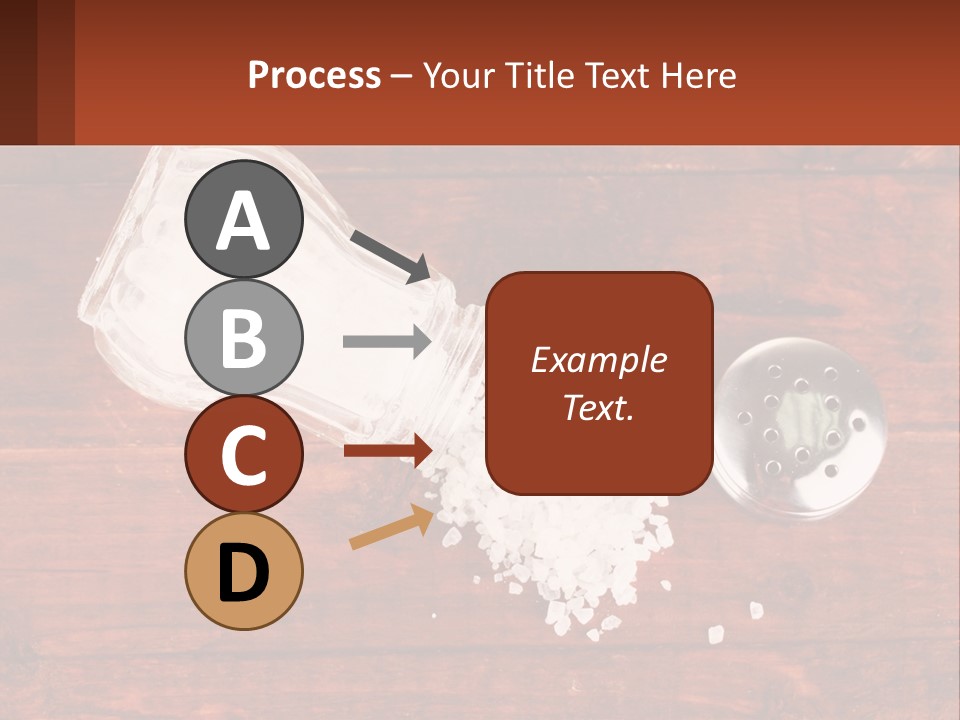 Process – Your Title Text Here

A

B

C

D

Example Text.